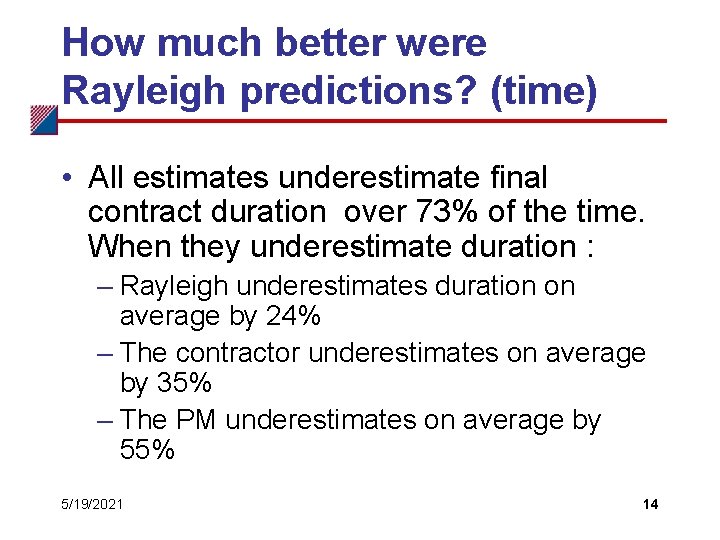 How much better were Rayleigh predictions? (time)

• All estimates underestimate final contract duration over 73% of the time. When they underestimate duration :

– Rayleigh underestimates duration on average by 24%

– The contractor underestimates on average by 35%

– The PM underestimates on average by 55%

5/19/2021

14